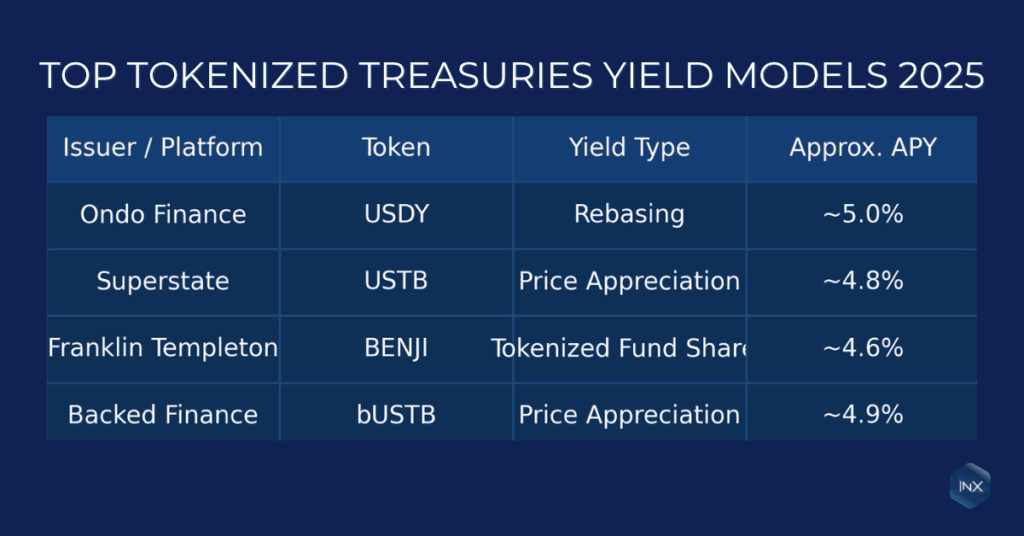 TOP TOKENIZED TREASURIES YIELD MODELS 2025

| Issuer / Platform | Token | Yield Type | Approx. APY |
|---|---|---|---|
| Ondo Finance | USDY | Rebasing | ~5.0% |
| Superstate | USTB | Price Appreciation | ~4.8% |
| Franklin Templeton | BENJI | Tokenized Fund Share | ~4.6% |
| Backed Finance | bUSTB | Price Appreciation | ~4.9% |

INX